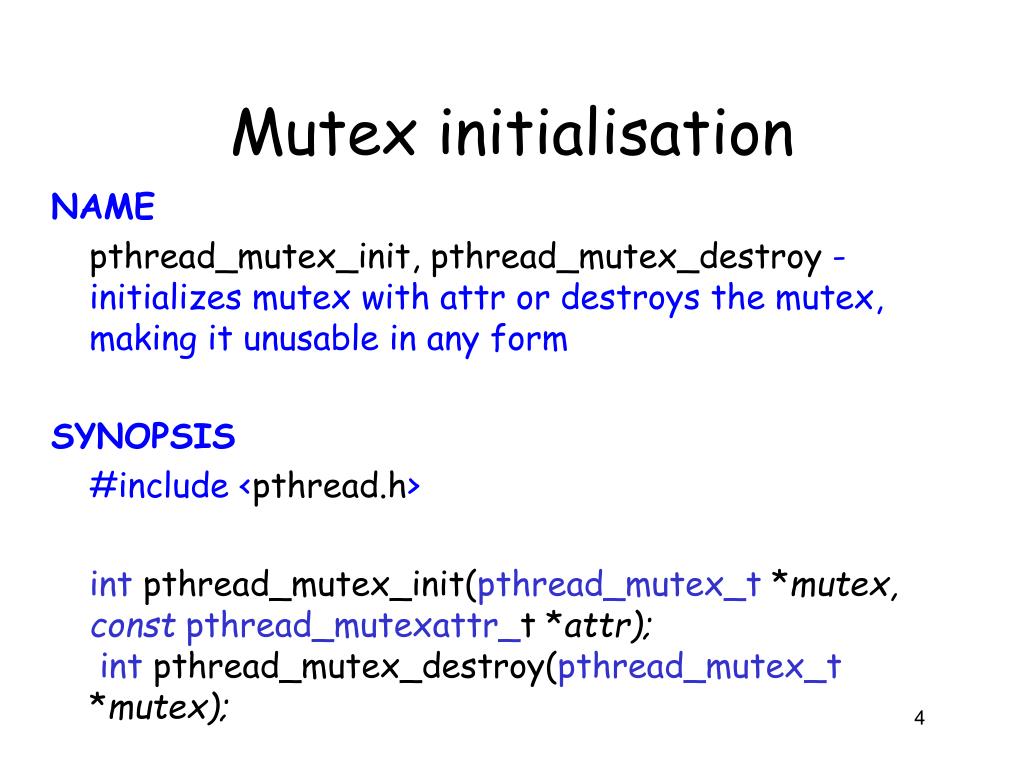 Mutex initialisation

NAME

pthread_mutex_init, pthread_mutex_destroy - initializes mutex with attr or destroys the mutex, making it unusable in any form

SYNOPSIS

#include <pthread.h>

int pthread_mutex_init(pthread_mutex_t *mutex, const pthread_mutexattr_t *attr);
int pthread_mutex_destroy(pthread_mutex_t *mutex);

4